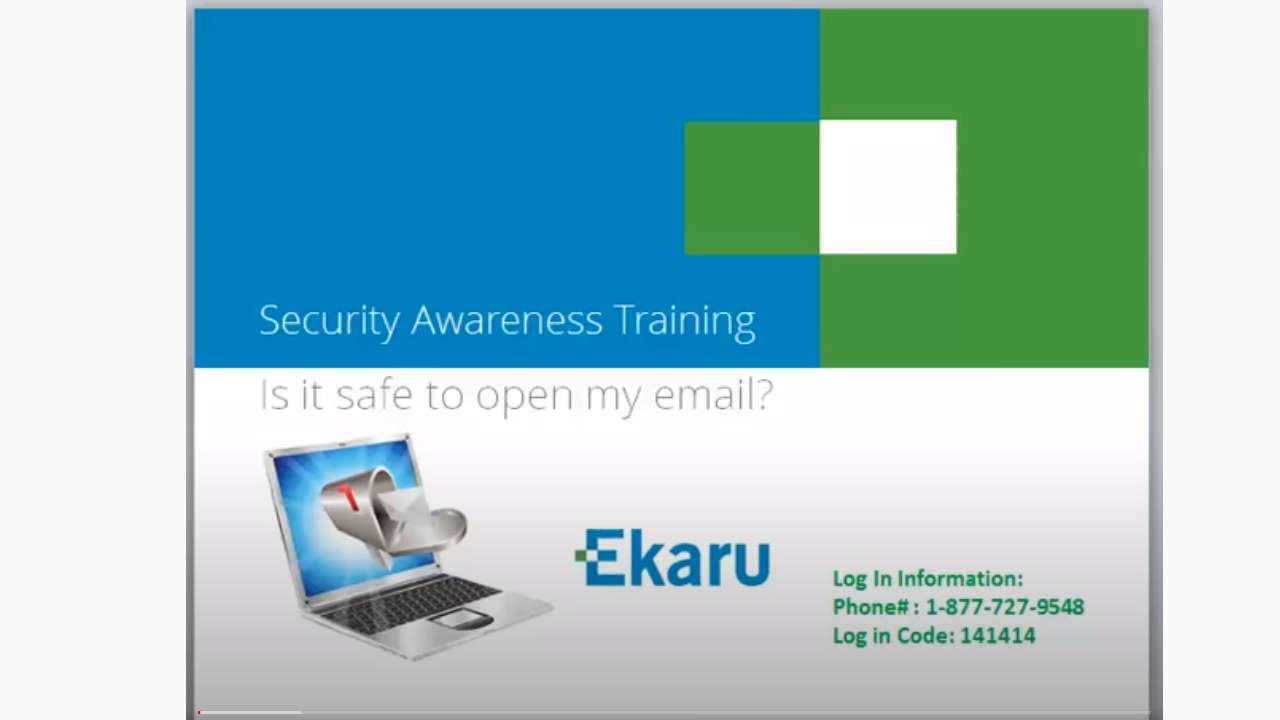 Security Awareness Training

Is it safe to open my email?

Ekaru

Log In Information:
Phone# : 1-877-727-9548
Log in Code: 141414